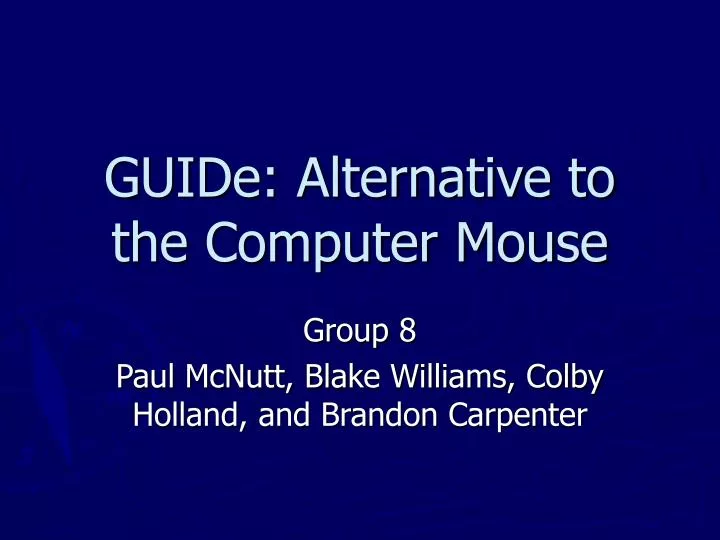 GUIDe: Alternative to the Computer Mouse

Group 8

Paul McNutt, Blake Williams, Colby Holland, and Brandon Carpenter